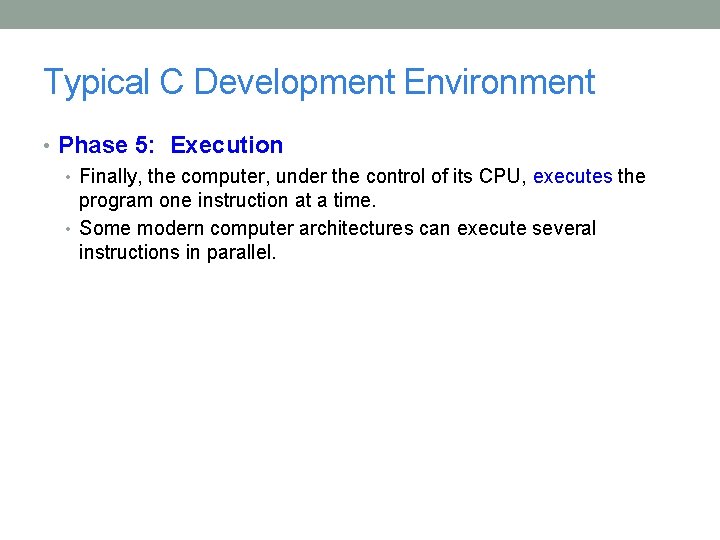 Typical C Development Environment

• Phase 5: Execution

• Finally, the computer, under the control of its CPU, executes the program one instruction at a time.

• Some modern computer architectures can execute several instructions in parallel.